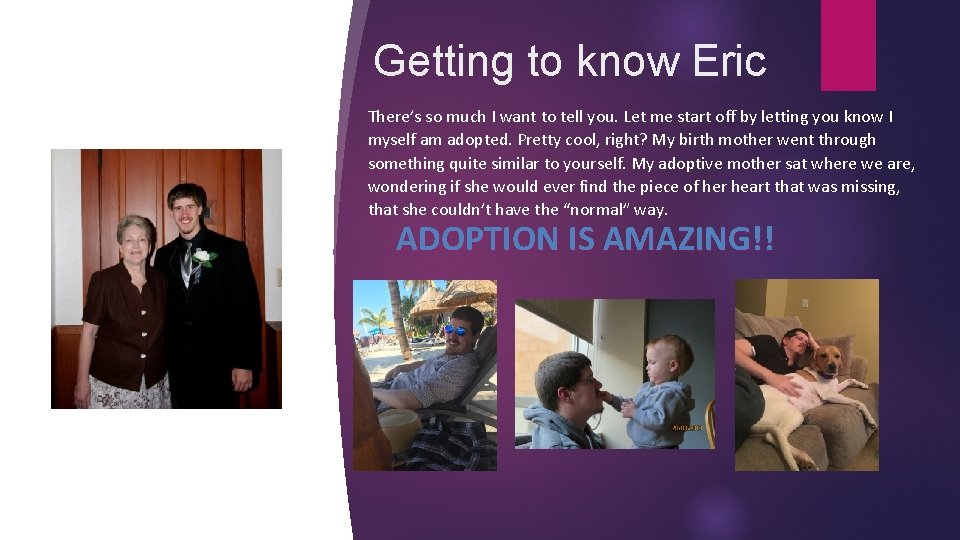 Getting to know Eric

There's so much I want to tell you. Let me start off by letting you know I myself am adopted. Pretty cool, right? My birth mother went through something quite similar to yourself. My adoptive mother sat where we are, wondering if she would ever find the piece of her heart that was missing, that she couldn't have the "normal" way.

ADOPTION IS AMAZING!!